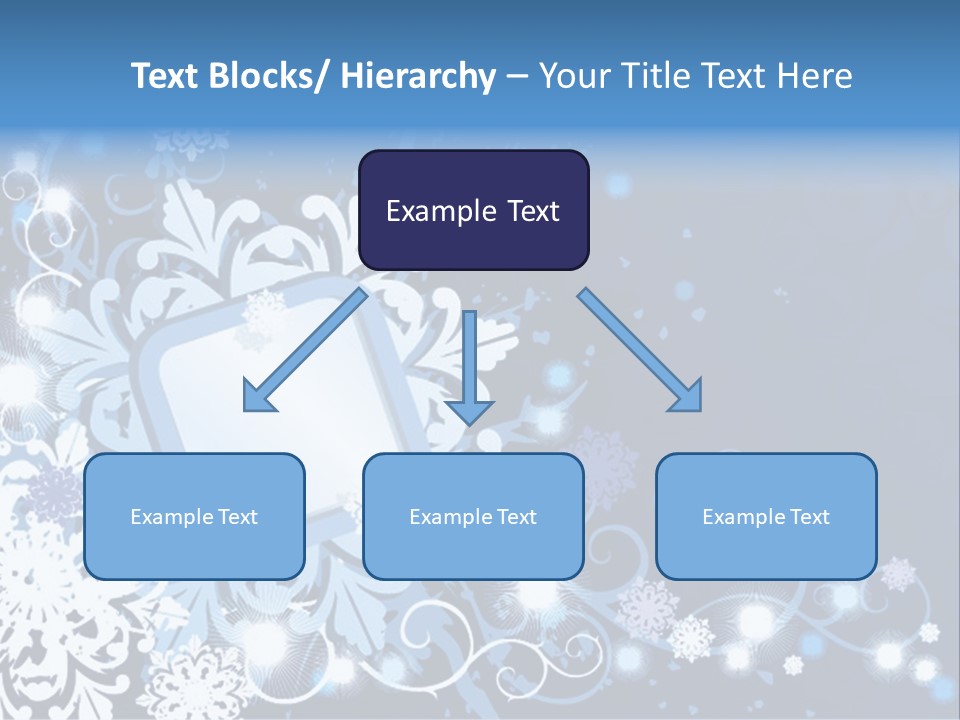 Text Blocks/ Hierarchy – Your Title Text Here

Example Text

Example Text

Example Text

Example Text